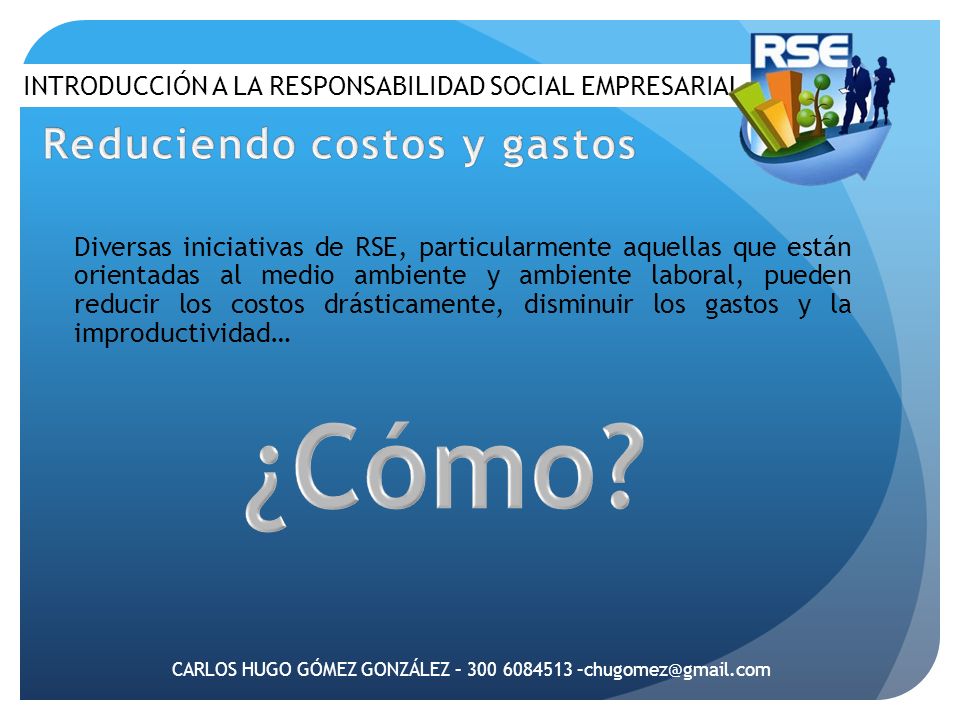 INTRODUCCIÓN A LA RESPONSABILIDAD SOCIAL EMPRESARIAL

RSE

Reduciendo costos y gastos

Diversas iniciativas de RSE, particularmente aquellas que están orientadas al medio ambiente y ambiente laboral, pueden reducir los costos drásticamente, disminuir los gastos y la improductividad…

¿Cómo?

CARLOS HUGO GÓMEZ GONZÁLEZ – 300 6084513 –chugomez@gmail.com